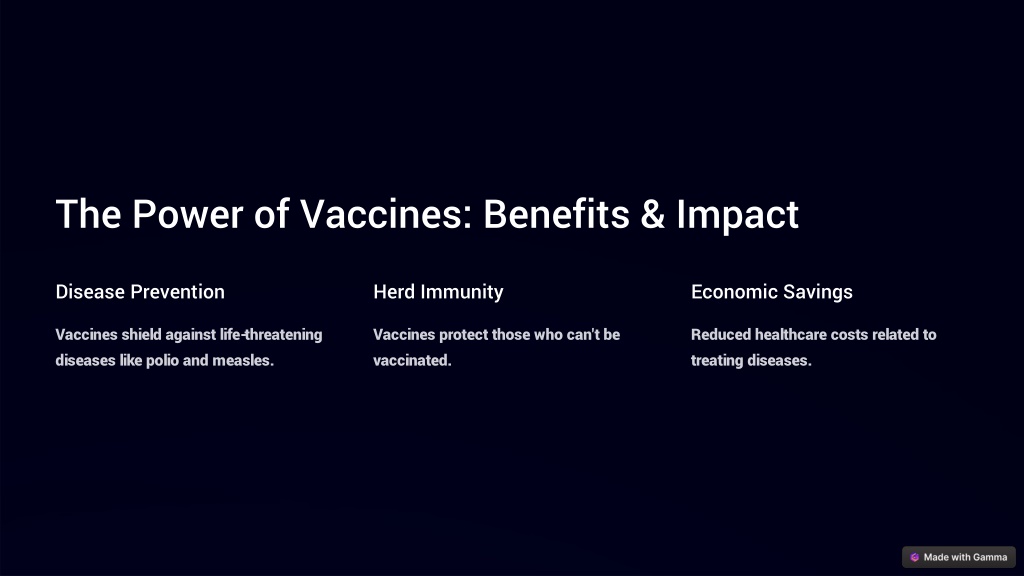 The Power of Vaccines: Benefits & Impact

Disease Prevention

Vaccines shield against life-threatening diseases like polio and measles.

Herd Immunity

Vaccines protect those who can't be vaccinated.

Economic Savings

Reduced healthcare costs related to treating diseases.

Made with Gamma